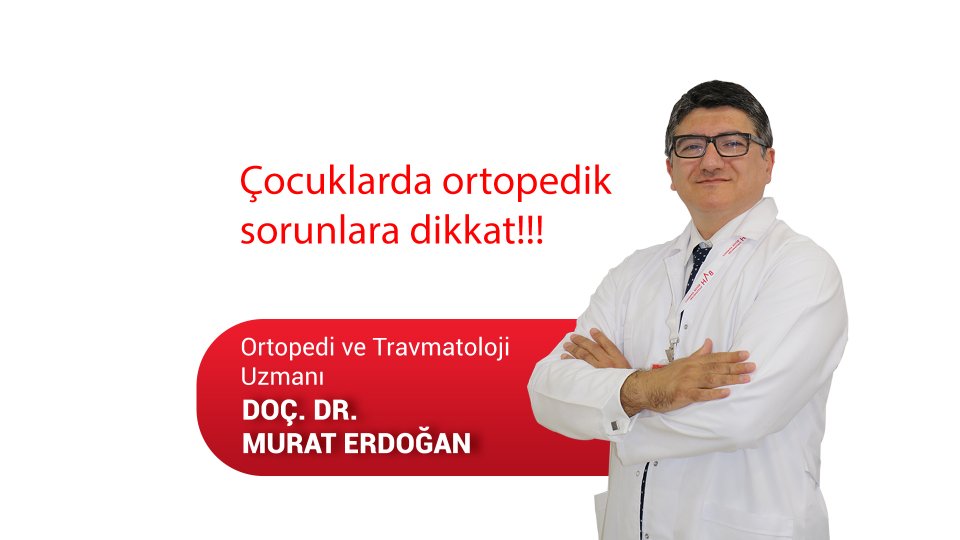 Çocuklarda ortopedik sorunlara dikkat!!!

Ortopedi ve Travmatoloji Uzmanı
DOÇ. DR.
MURAT ERDOĞAN